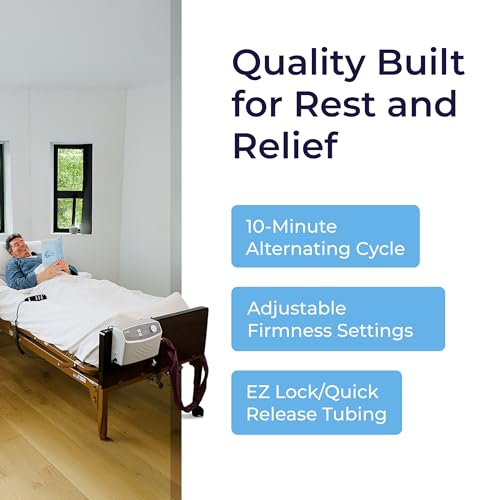 Quality Built for Rest and Relief

10-Minute Alternating Cycle

Adjustable Firmness Settings

EZ Lock/Quick Release Tubing